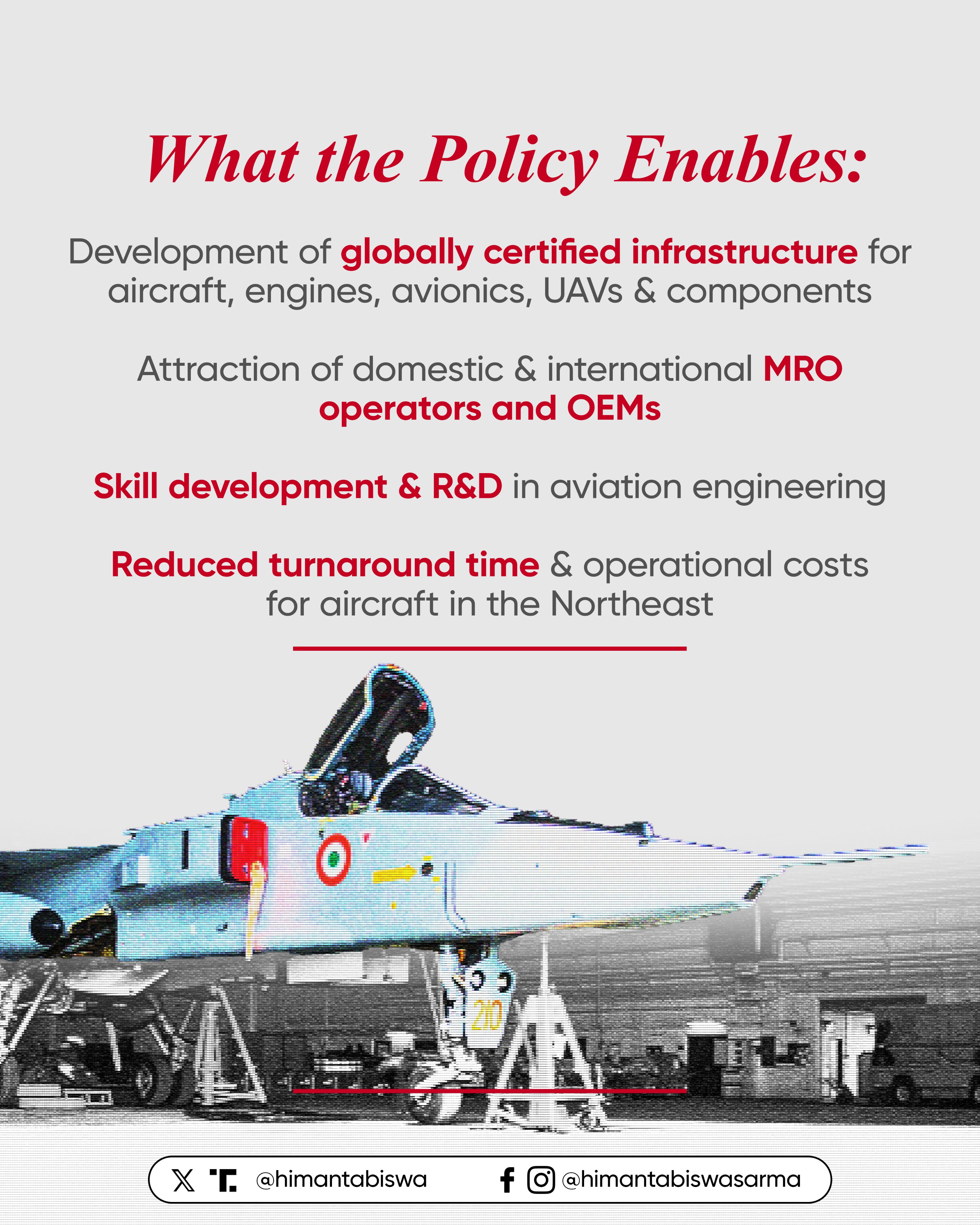 What the Policy Enables:

Development of globally certified infrastructure for aircraft, engines, avionics, UAVs & components

Attraction of domestic & international MRO operators and OEMs

Skill development & R&D in aviation engineering

Reduced turnaround time & operational costs for aircraft in the Northeast

210

@himantabiswa @himantabiswasarma